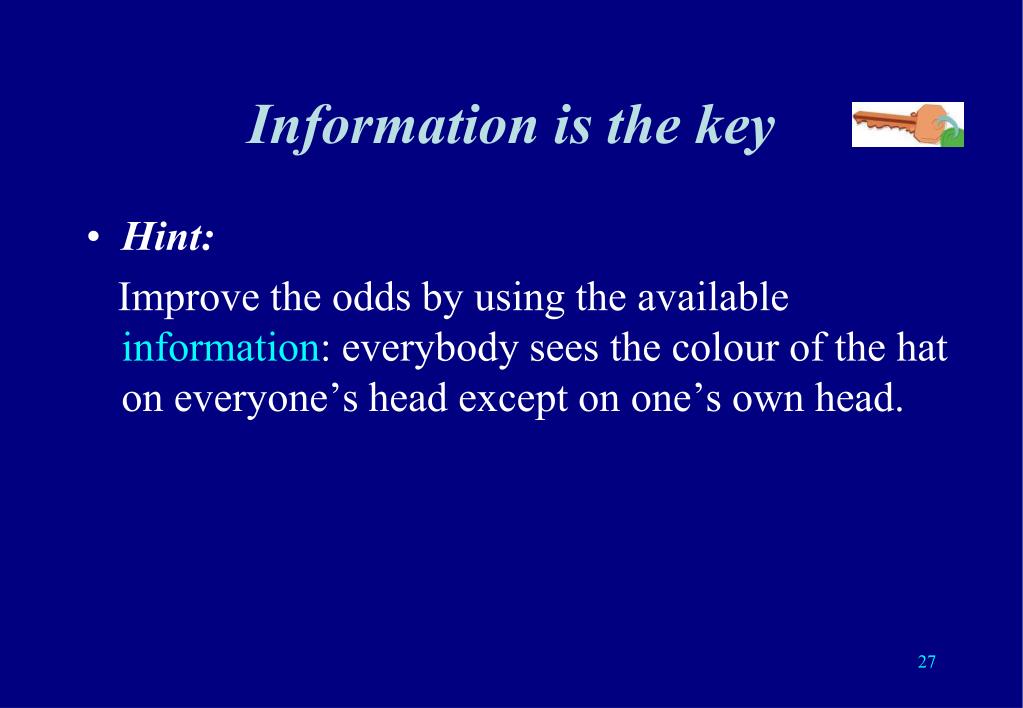 Information is the key

• Hint:

Improve the odds by using the available information: everybody sees the colour of the hat on everyone’s head except on one’s own head.

27